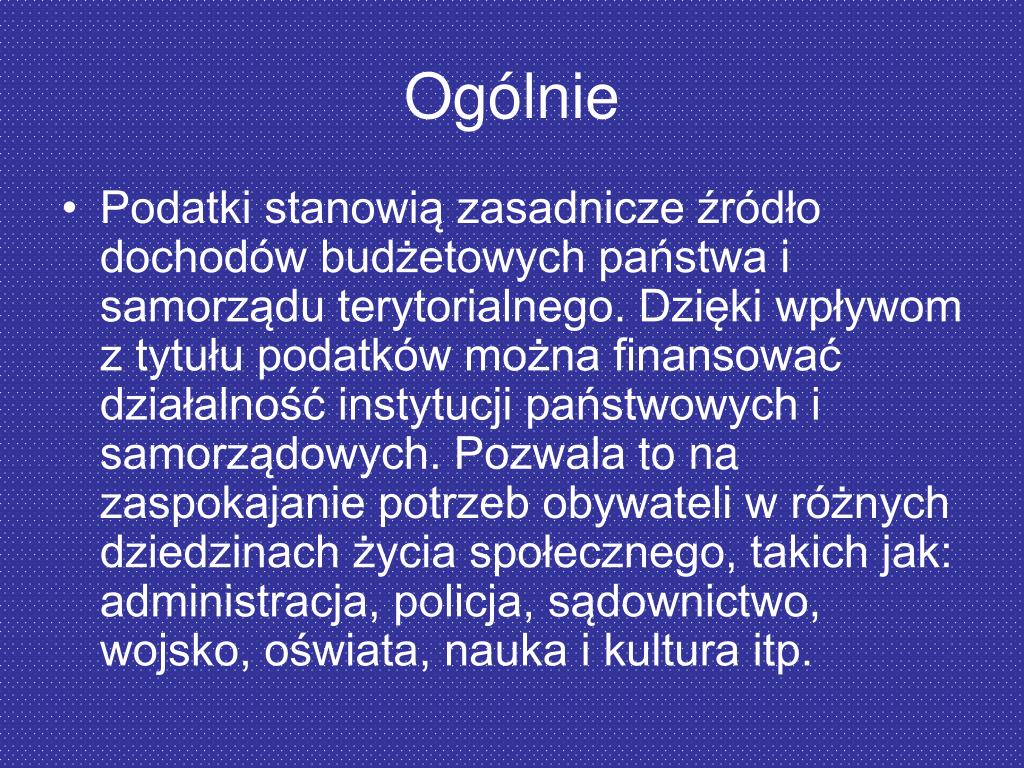 Ogólnie

• Podatki stanowią zasadnicze źródło dochodów budżetowych państwa i samorządu terytorialnego. Dzięki wpływom z tytułu podatków można finansować działalność instytucji państwowych i samorządowych. Pozwala to na zaspokajanie potrzeb obywateli w różnych dziedzinach życia społecznego, takich jak: administracja, policja, sądownictwo, wojsko, oświata, nauka i kultura itp.